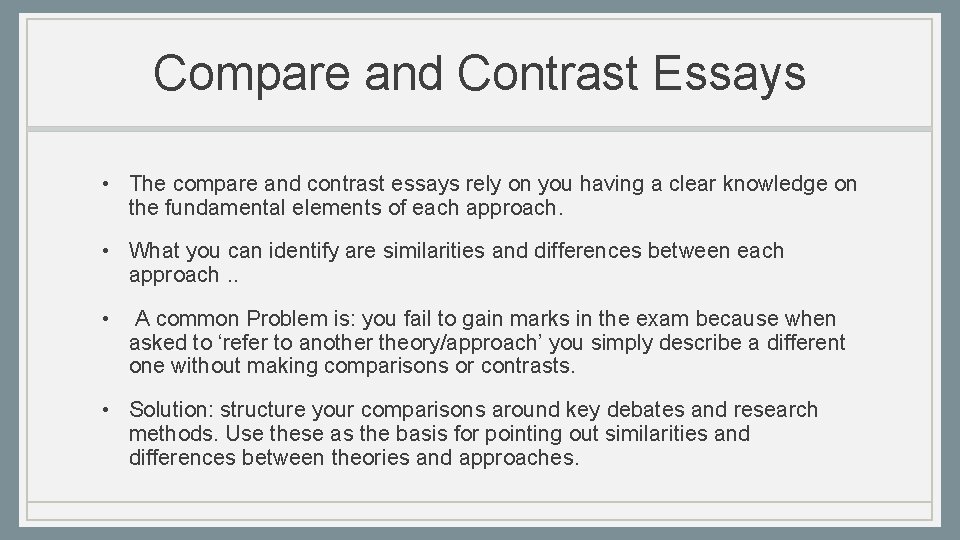 Compare and Contrast Essays

• The compare and contrast essays rely on you having a clear knowledge on the fundamental elements of each approach.

• What you can identify are similarities and differences between each approach ..

• A common Problem is: you fail to gain marks in the exam because when asked to ‘refer to another theory/approach’ you simply describe a different one without making comparisons or contrasts.

• Solution: structure your comparisons around key debates and research methods. Use these as the basis for pointing out similarities and differences between theories and approaches.